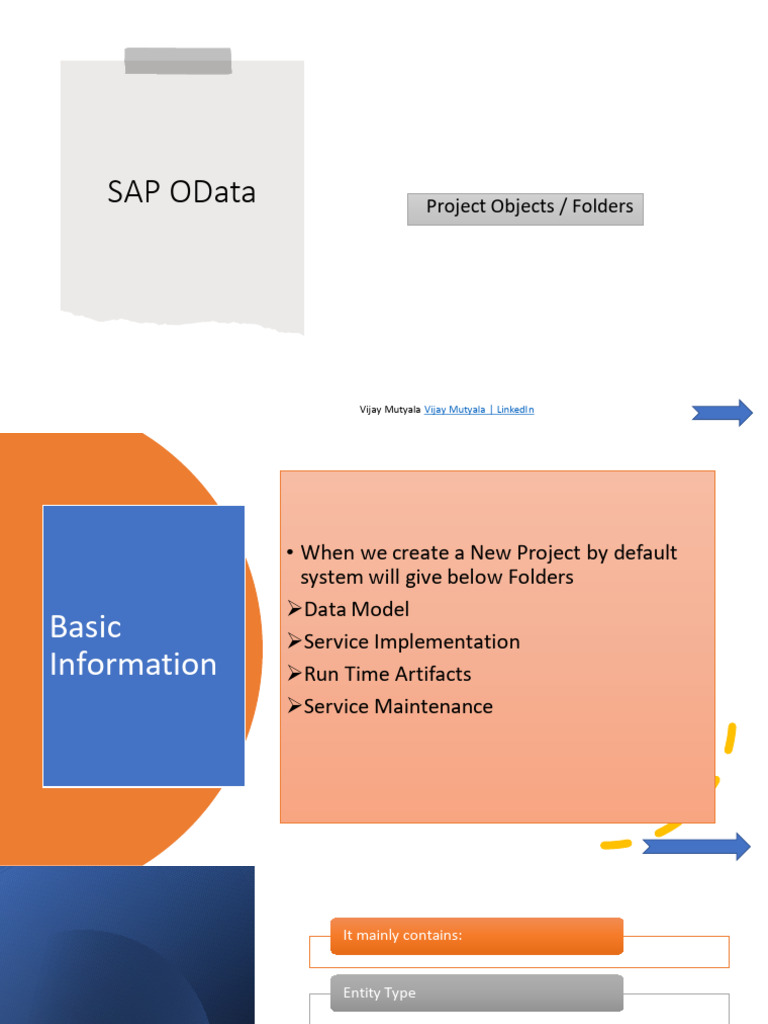 SAP OData

Project Objects / Folders

Vijay Mutyala Vijay Mutyala | LinkedIn

Basic Information

• When we create a New Project by default system will give below Folders
➢Data Model
➢Service Implementation
➢Run Time Artifacts
➢Service Maintenance

It mainly contains:

Entity Type